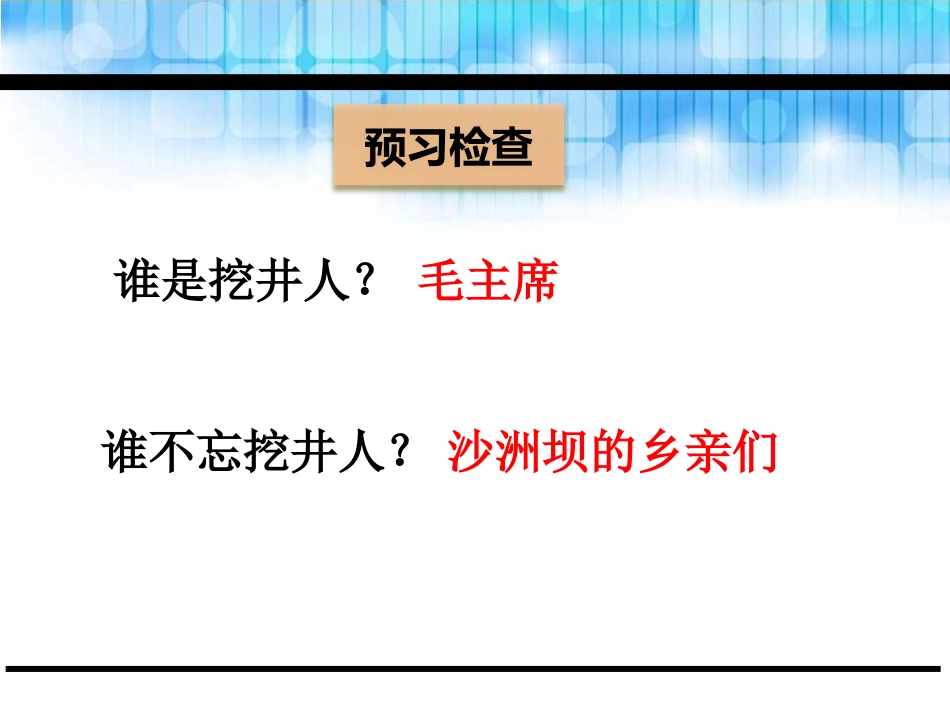 预习检查

谁是挖井人？ 毛主席

谁不忘挖井人？ 沙洲坝的乡亲们